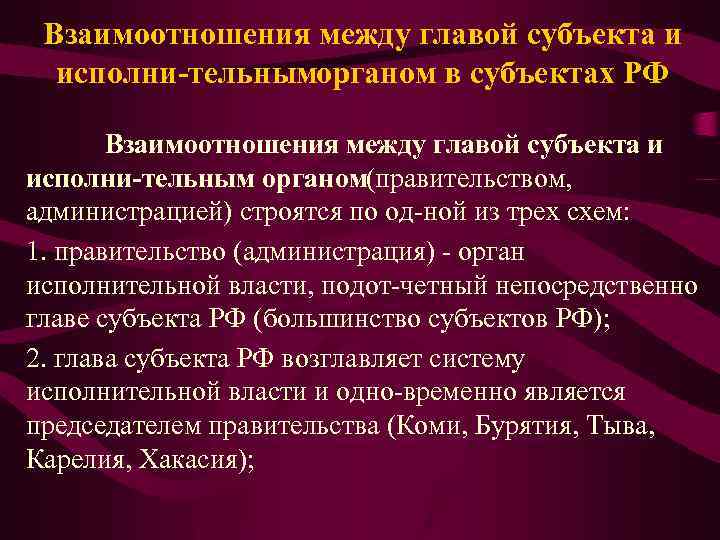 Взаимоотношения между главой субъекта и исполни-тельныморганом в субъектах РФ

Взаимоотношения между главой субъекта и исполни-тельным органом(правительством, администрацией) строятся по од-ной из трех схем:

1. правительство (администрация) - орган исполнительной власти, подот-четный непосредственно главе субъекта РФ (большинство субъектов РФ);

2. глава субъекта РФ возглавляет систему исполнительной власти и одно-временно является председателем правительства (Коми, Бурятия, Тыва, Карелия, Хакасия);